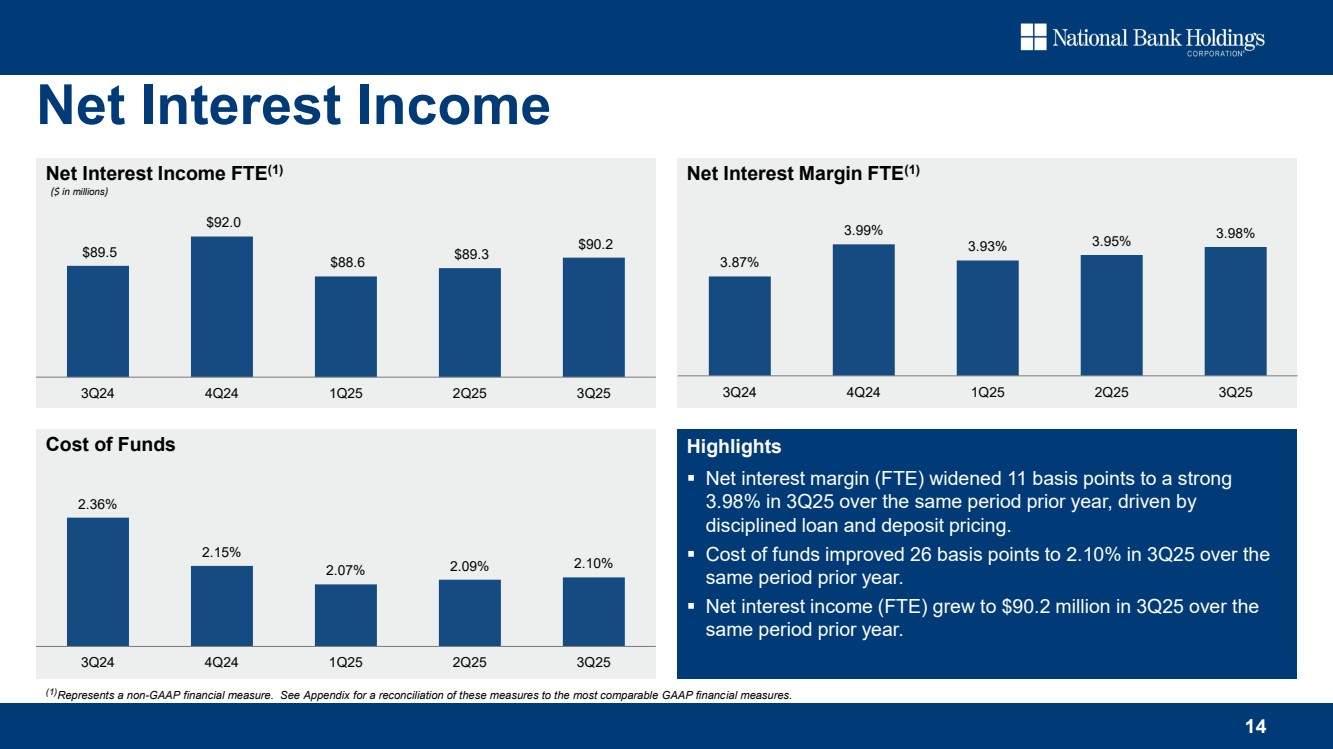 National Bank Holdings
CORPORATION

Net Interest Income

Net Interest Income FTE$^{(1)}$
($ in millions)

$89.5 $92.0 $88.6 $89.3 $90.2

3Q24 4Q24 1Q25 2Q25 3Q25

Net Interest Margin FTE$^{(1)}$

3.87% 3.99% 3.93% 3.95% 3.98%

3Q24 4Q24 1Q25 2Q25 3Q25

Cost of Funds

2.36% 2.15% 2.07% 2.09% 2.10%

3Q24 4Q24 1Q25 2Q25 3Q25

Highlights

▪ Net interest margin (FTE) widened 11 basis points to a strong 3.98% in 3Q25 over the same period prior year, driven by disciplined loan and deposit pricing.

▪ Cost of funds improved 26 basis points to 2.10% in 3Q25 over the same period prior year.

▪ Net interest income (FTE) grew to $90.2 million in 3Q25 over the same period prior year.

$^{(1)}$Represents a non-GAAP financial measure. See Appendix for a reconciliation of these measures to the most comparable GAAP financial measures.

14